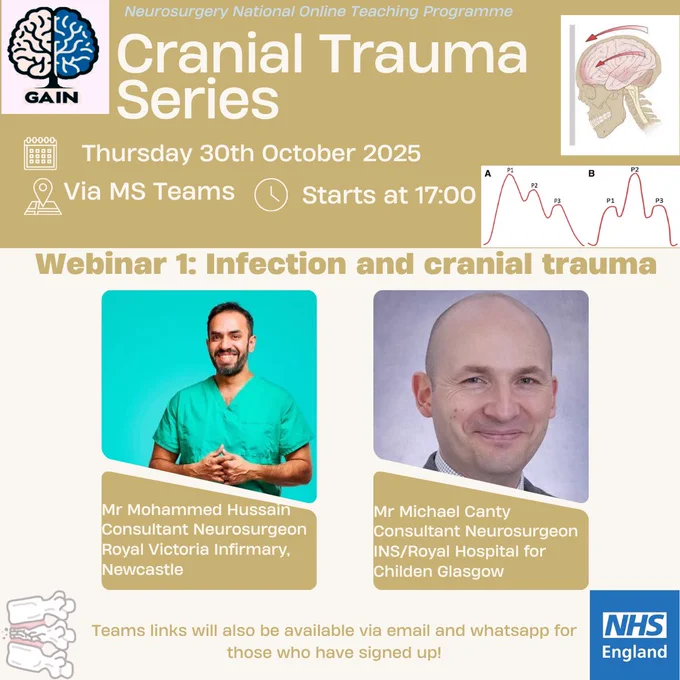 GAIN

Neurosurgery National Online Teaching Programme

Cranial Trauma Series

Thursday 30th October 2025

Via MS Teams

Starts at 17:00

A P1 P2 P3 B P1 P2 P3

Webinar 1: Infection and cranial trauma

Mr Mohammed Hussain
Consultant Neurosurgeon
Royal Victoria Infirmary, Newcastle

Mr Michael Canty
Consultant Neurosurgeon
INS/Royal Hospital for Childen Glasgow

Teams links will also be available via email and whatsapp for those who have signed up!

NHS England